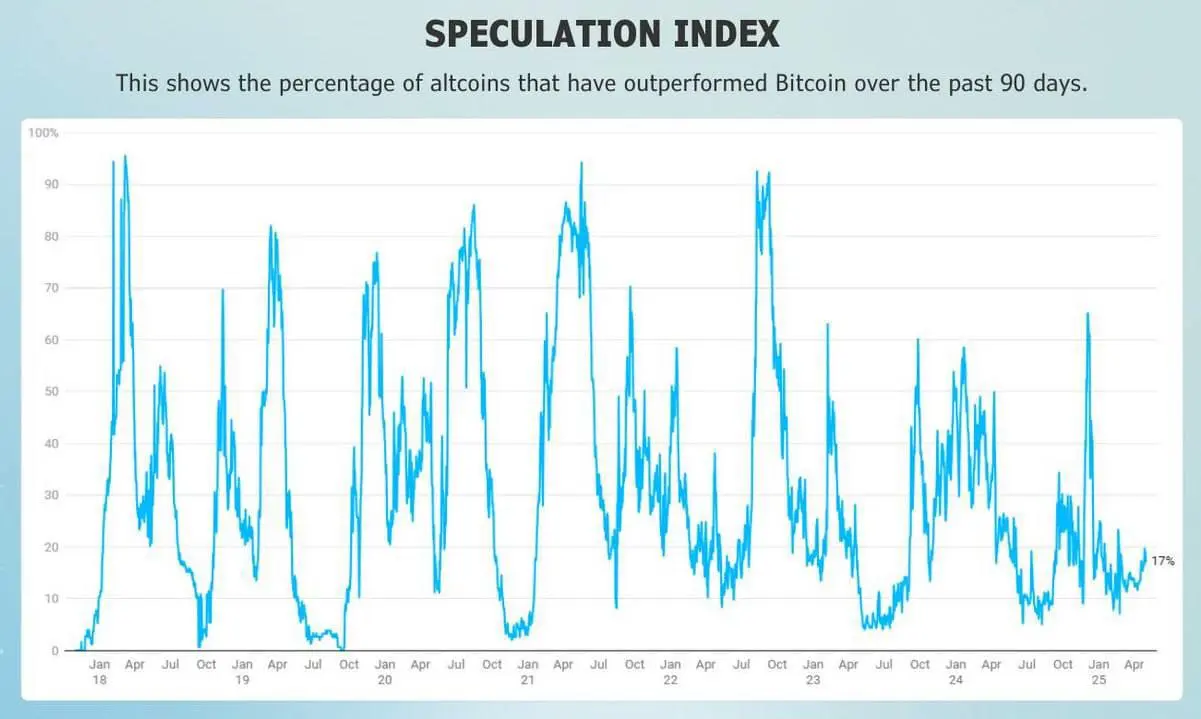 SPECULATION INDEX

This shows the percentage of altcoins that have outperformed Bitcoin over the past 90 days.

100%
90
80
70
60
50
40
30
20
10
0

17%

Jan 18 Apr Jul Oct Jan 19 Apr Jul Oct Jan 20 Apr Jul Oct Jan 21 Apr Jul Oct Jan 22 Apr Jul Oct Jan 23 Apr Jul Oct Jan 24 Apr Jul Oct Jan 25 Apr